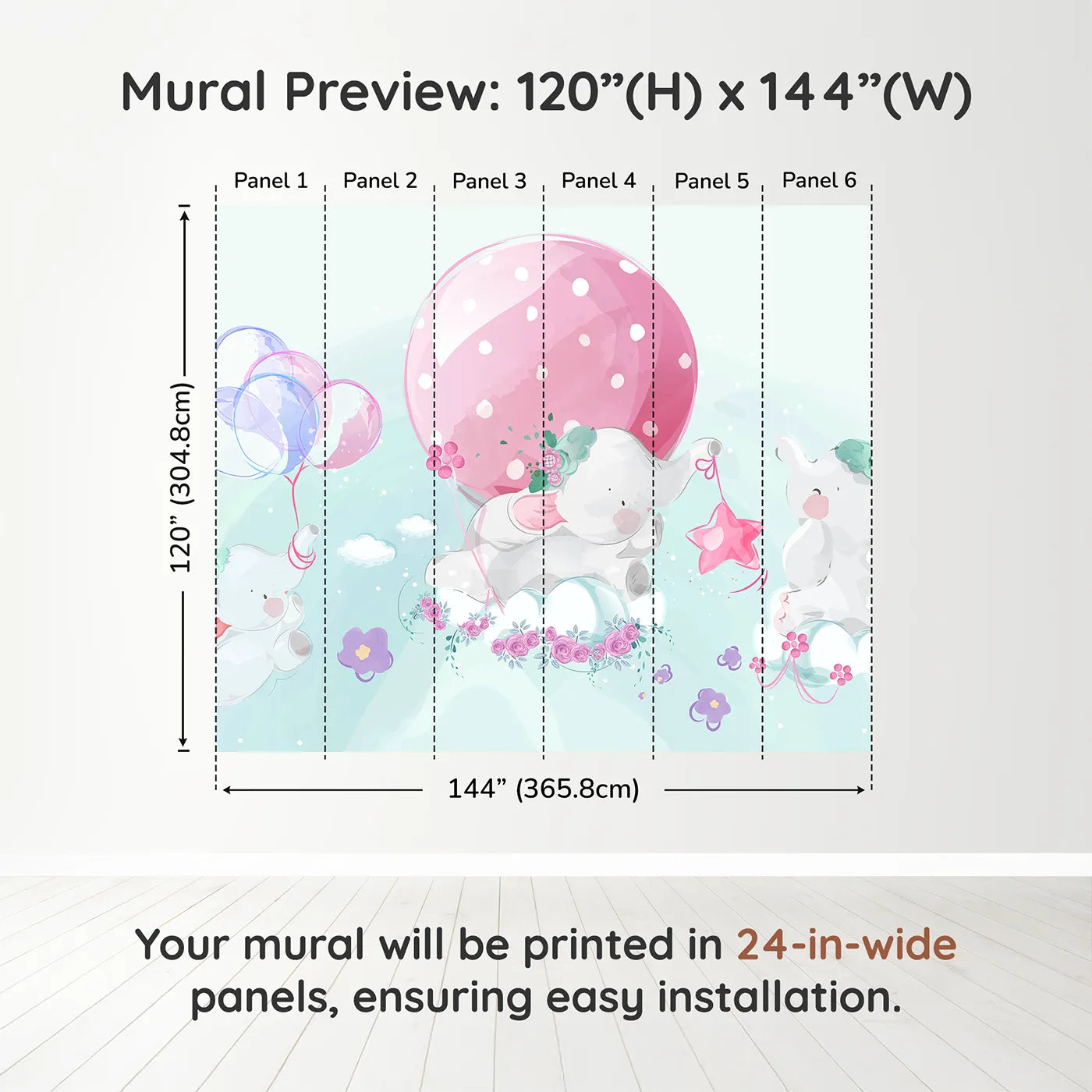 Mural Preview: 120”(H) x 144”(W)

Panel 1
Panel 2
Panel 3
Panel 4
Panel 5
Panel 6

120” (304.8cm)

144” (365.8cm)

Your mural will be printed in 24-in-wide panels, ensuring easy installation.